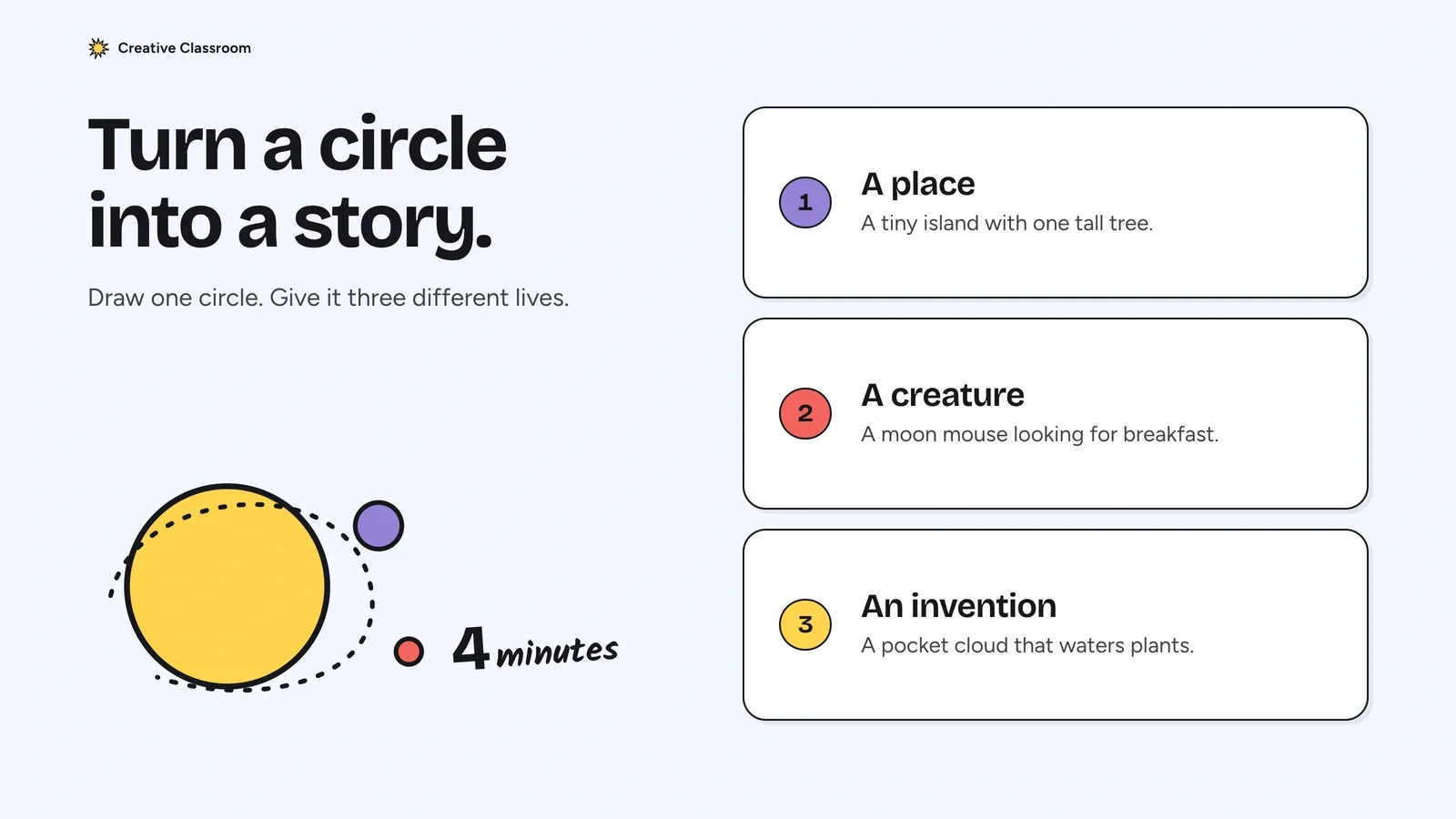 Creative Classroom

Turn a circle into a story.

Draw one circle. Give it three different lives.

4 minutes

1

A place

A tiny island with one tall tree.

2

A creature

A moon mouse looking for breakfast.

3

An invention

A pocket cloud that waters plants.